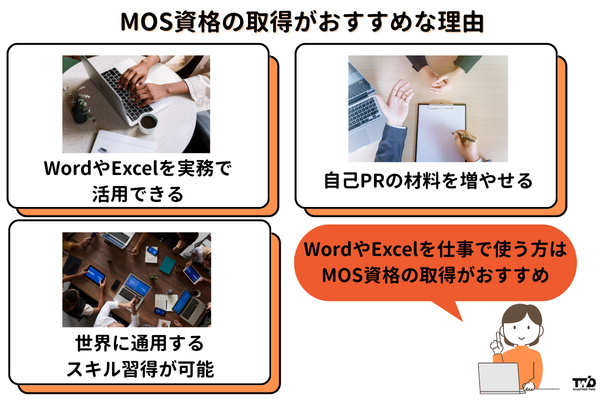 MOS資格の取得がおすすめな理由

WordやExcelを実務で活用できる

自己PRの材料を増やせる

世界に通用するスキル習得が可能

WordやExcelを仕事で使う方はMOS資格の取得がおすすめ

TWO
CHAPTER TWO